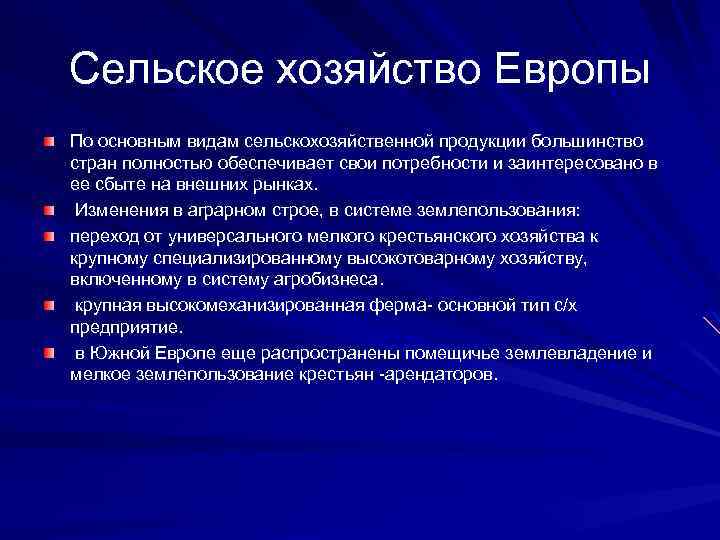 Сельское хозяйство Европы

По основным видам сельскохозяйственной продукции большинство стран полностью обеспечивает свои потребности и заинтересовано в ее сбыте на внешних рынках.

Изменения в аграрном строе, в системе землепользования:

переход от универсального мелкого крестьянского хозяйства к крупному специализированному высокотоварному хозяйству, включенному в систему агробизнеса.

крупная высокомеханизированная ферма- основной тип с/х предприятие.

в Южной Европе еще распространены помещичье землевладение и мелкое землепользование крестьян -арендаторов.